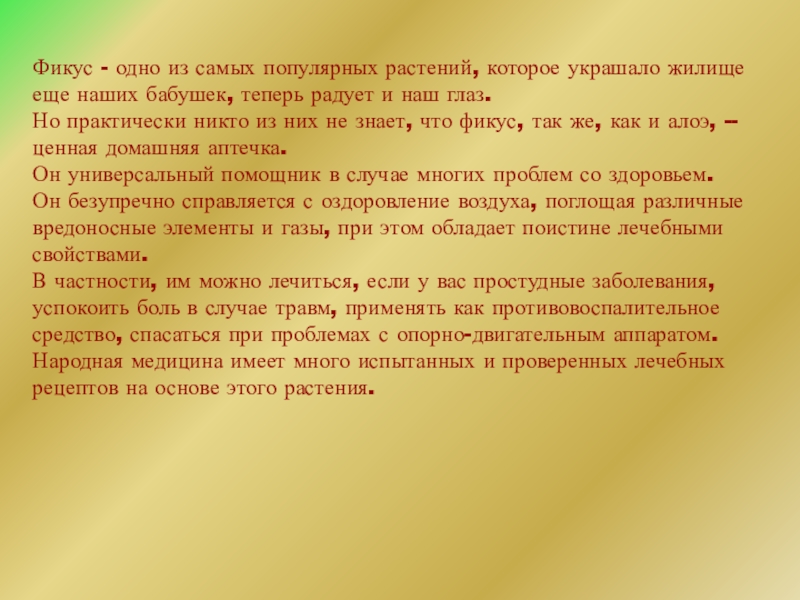 Фикус - одно из самых популярных растений, которое украшало жилище еще наших бабушек, теперь радует и наш глаз.
Но практически никто из них не знает, что фикус, так же, как и алоэ, – ценная домашняя аптечка.
Он универсальный помощник в случае многих проблем со здоровьем.
Он безупречно справляется с оздоровление воздуха, поглощая различные вредоносные элементы и газы, при этом обладает поистине лечебными свойствами.
В частности, им можно лечиться, если у вас простудные заболевания, успокоить боль в случае травм, применять как противовоспалительное средство, спасаться при проблемах с опорно-двигательным аппаратом.
Народная медицина имеет много испытанных и проверенных лечебных рецептов на основе этого растения.